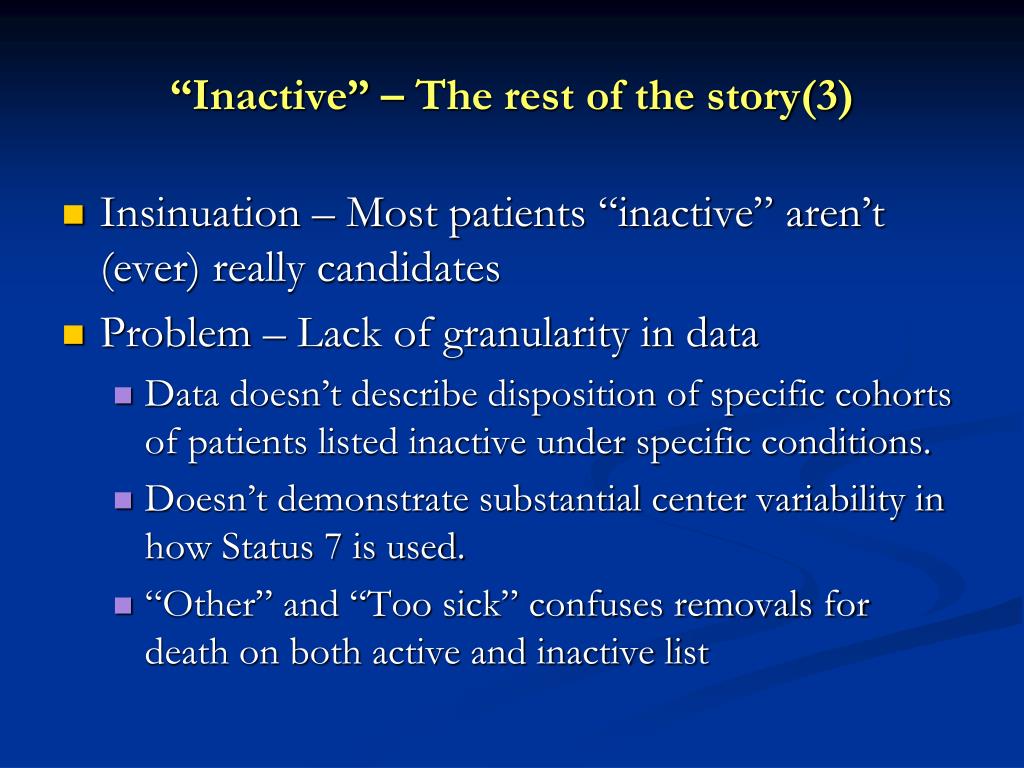 “Inactive” – The rest of the story(3)

Insinuation – Most patients “inactive” aren’t (ever) really candidates

Problem – Lack of granularity in data

Data doesn’t describe disposition of specific cohorts of patients listed inactive under specific conditions.

Doesn’t demonstrate substantial center variability in how Status 7 is used.

“Other” and “Too sick” confuses removals for death on both active and inactive list